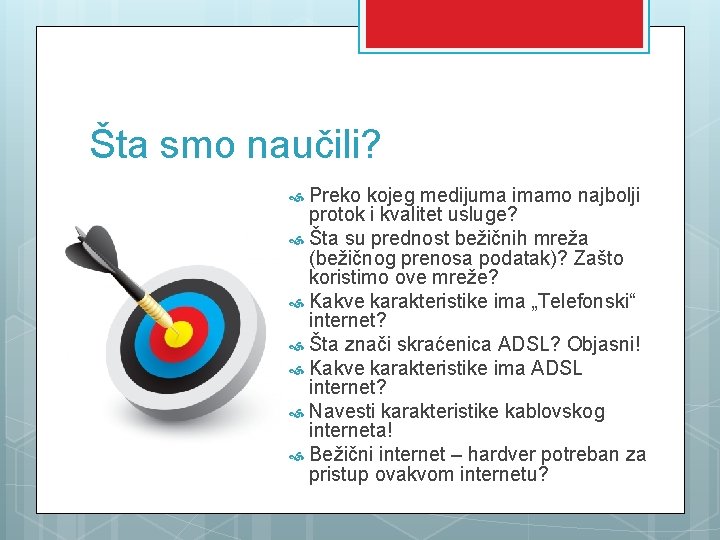 Šta smo naučili?

Preko kojeg medijuma imamo najbolji protok i kvalitet usluge?
Šta su prednost bežičnih mreža (bežičnog prenosa podatak)? Zašto koristimo ove mreže?
Kakve karakteristike ima „Telefonski“ internet?
Šta znači skraćenica ADSL? Objasni!
Kakve karakteristike ima ADSL internet?
Navesti karakteristike kablovskog interneta!
Bežični internet – hardver potreban za pristup ovakvom internetu?